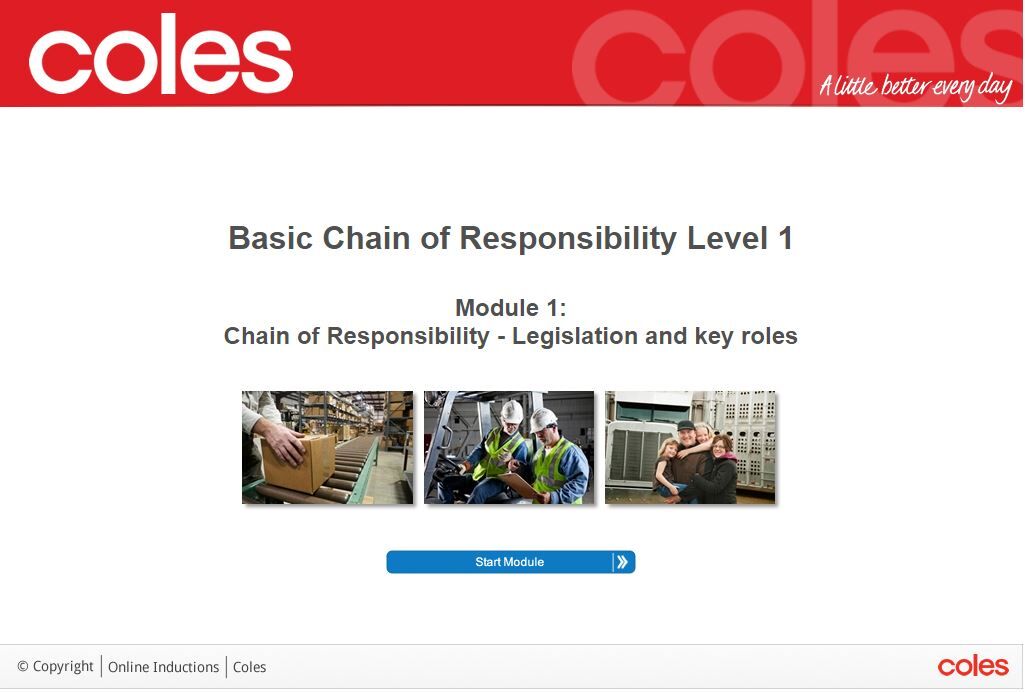 coles

coles

A little better every day

Basic Chain of Responsibility Level 1

Module 1:
Chain of Responsibility - Legislation and key roles

Start Module

© Copyright | Online Inductions | Coles

coles